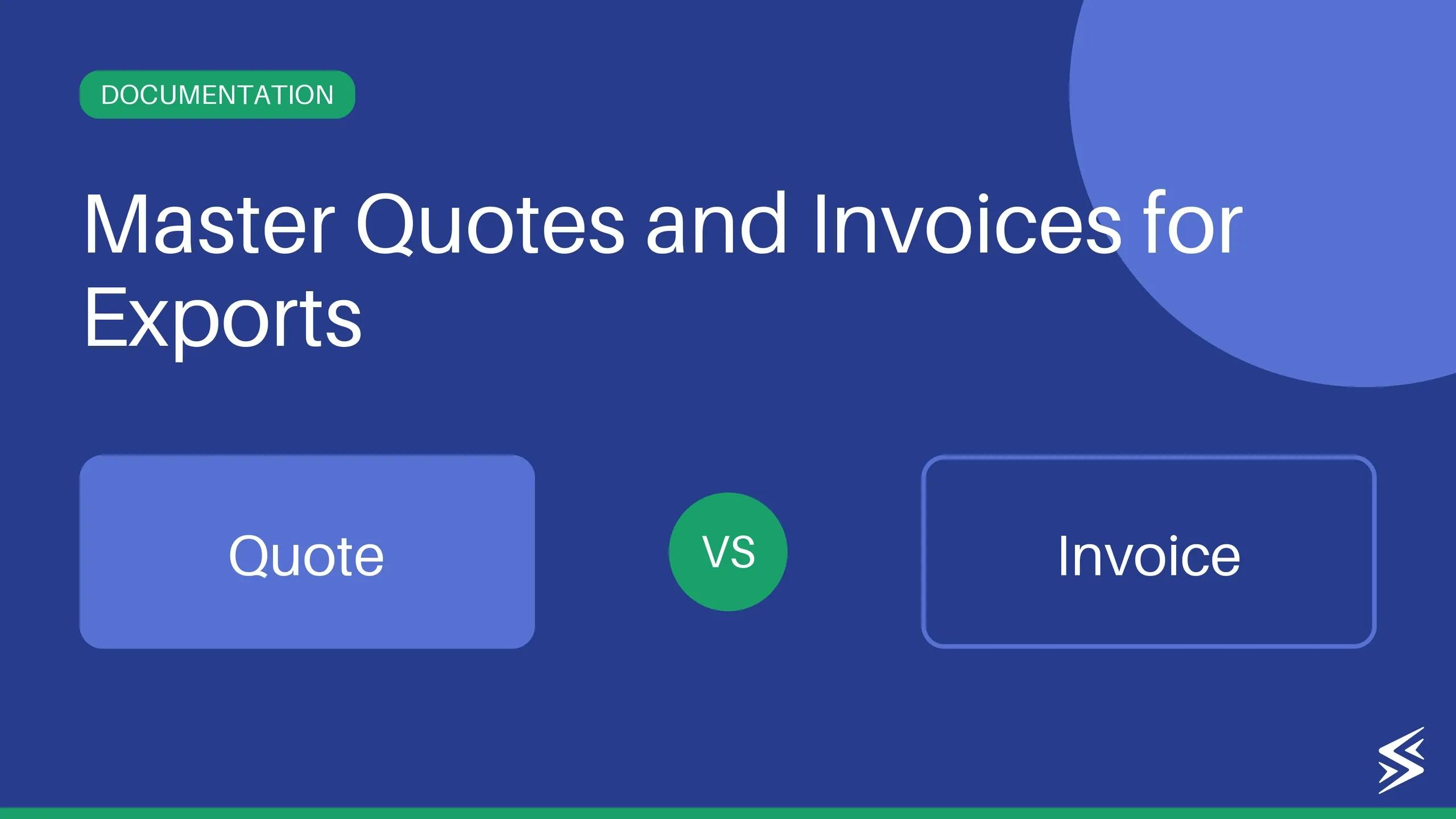 DOCUMENTATION

Master Quotes and Invoices for Exports

Quote

VS

Invoice